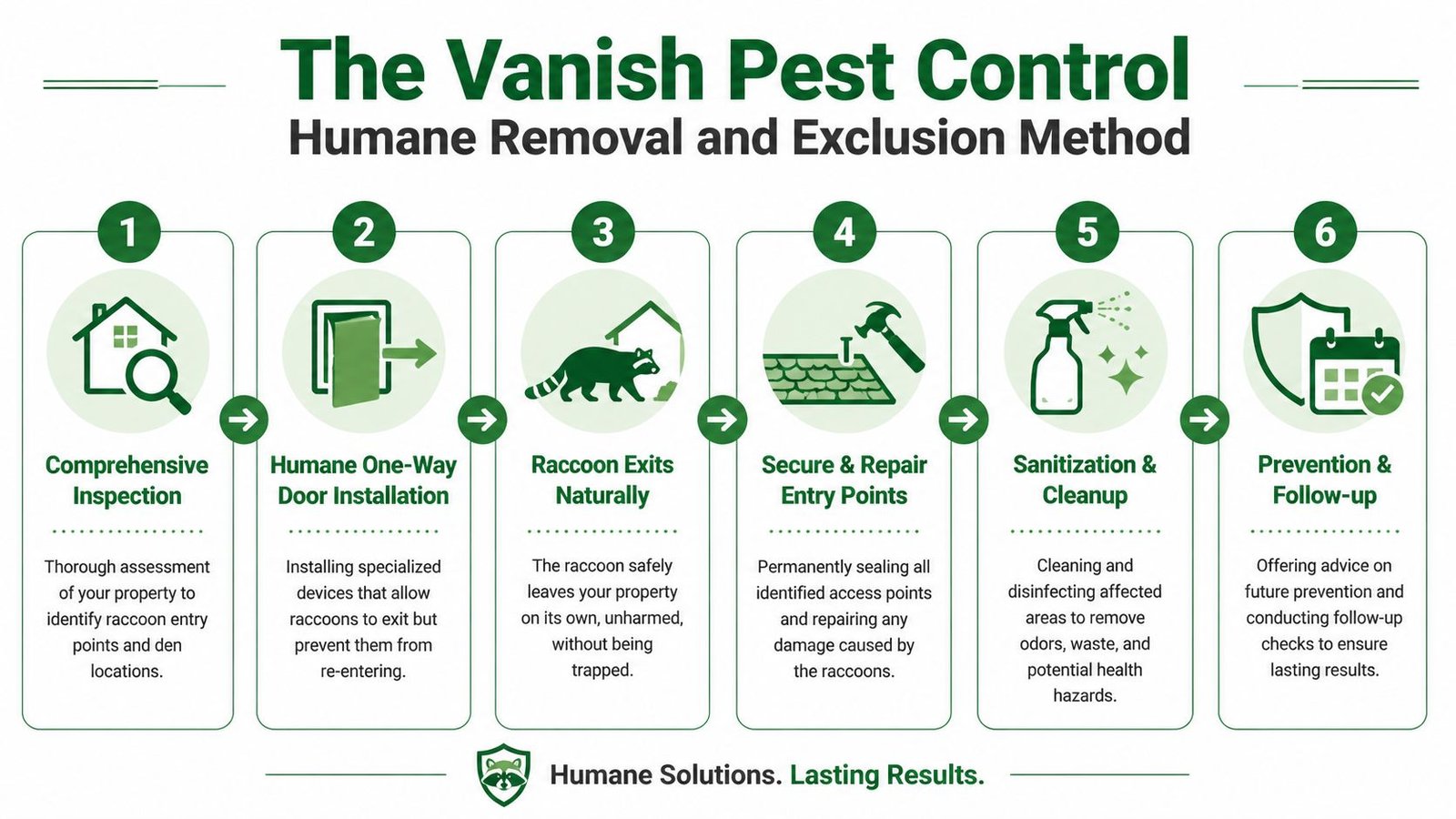 The Vanish Pest Control
Humane Removal and Exclusion Method

1
Comprehensive Inspection
Thorough assessment of your property to identify raccoon entry points and den locations.

2
Humane One-Way Door Installation
Installing specialized devices that allow raccoons to exit but prevent them from re-entering.

3
Raccoon Exits Naturally
The raccoon safely leaves your property on its own, unharmed, without being trapped.

4
Secure & Repair Entry Points
Permanently sealing all identified access points and repairing any damage caused by the raccoons.

5
Sanitization & Cleanup
Cleaning and disinfecting affected areas to remove odors, waste, and potential health hazards.

6
Prevention & Follow-up
Offering advice on future prevention and conducting follow-up checks to ensure lasting results.

Humane Solutions. Lasting Results.